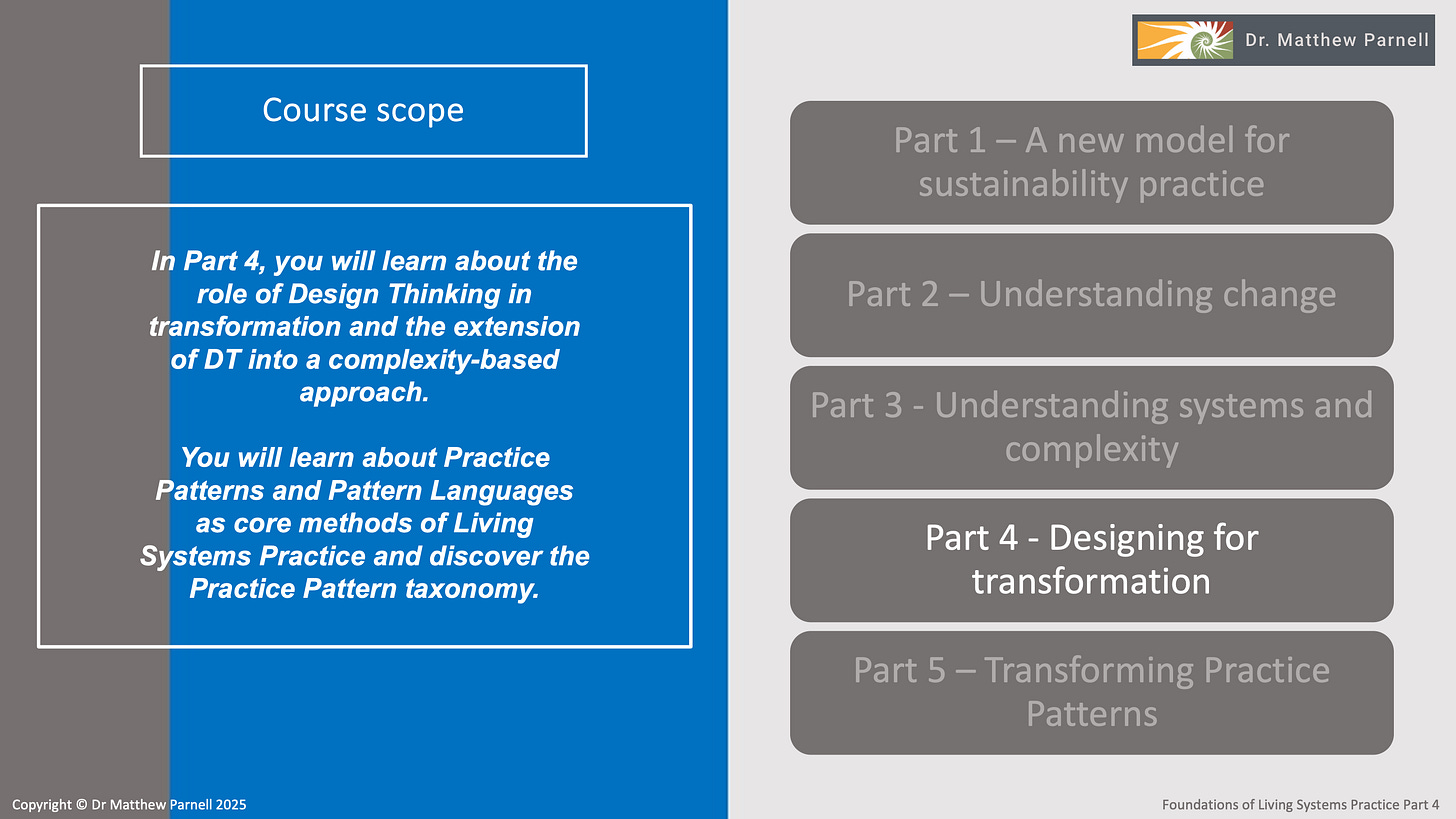 Course scope

In Part 4, you will learn about the role of Design Thinking in transformation and the extension of DT into a complexity-based approach.

You will learn about Practice Patterns and Pattern Languages as core methods of Living Systems Practice and discover the Practice Pattern taxonomy.

Dr. Matthew Parnell

Part 1 – A new model for sustainability practice

Part 2 – Understanding change

Part 3 - Understanding systems and complexity

Part 4 - Designing for transformation

Part 5 – Transforming Practice Patterns

Copyright © Dr Matthew Parnell 2025

Foundations of Living Systems Practice Part 4